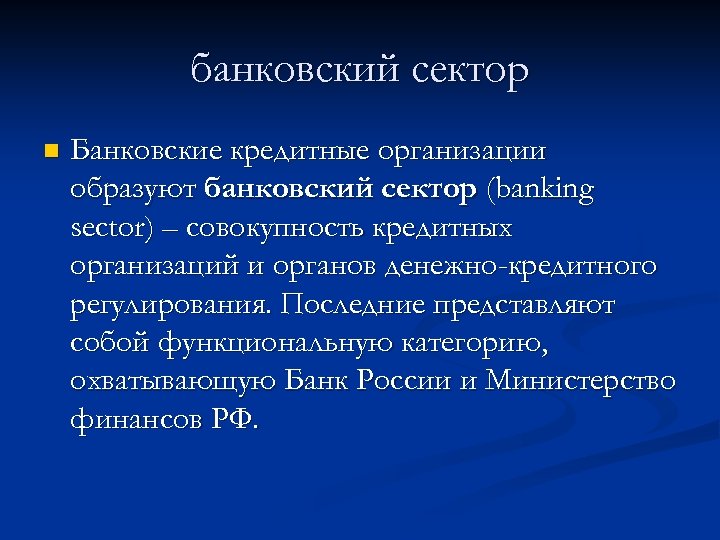 банковский сектор

Банковские кредитные организации образуют банковский сектор (banking sector) – совокупность кредитных организаций и органов денежно-кредитного регулирования. Последние представляют собой функциональную категорию, охватывающую Банк России и Министерство финансов РФ.